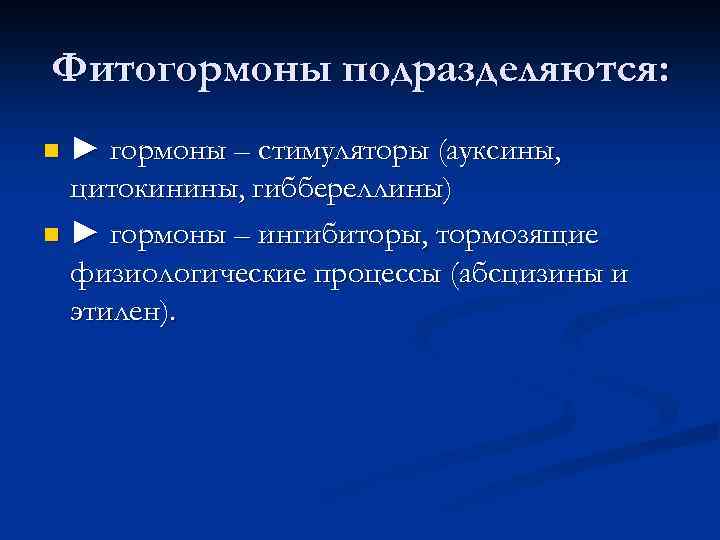 Фитогормоны подразделяются:

► гормоны – стимуляторы (ауксины, цитокинины, гиббереллины)

► гормоны – ингибиторы, тормозящие физиологические процессы (абсцизины и этилен).